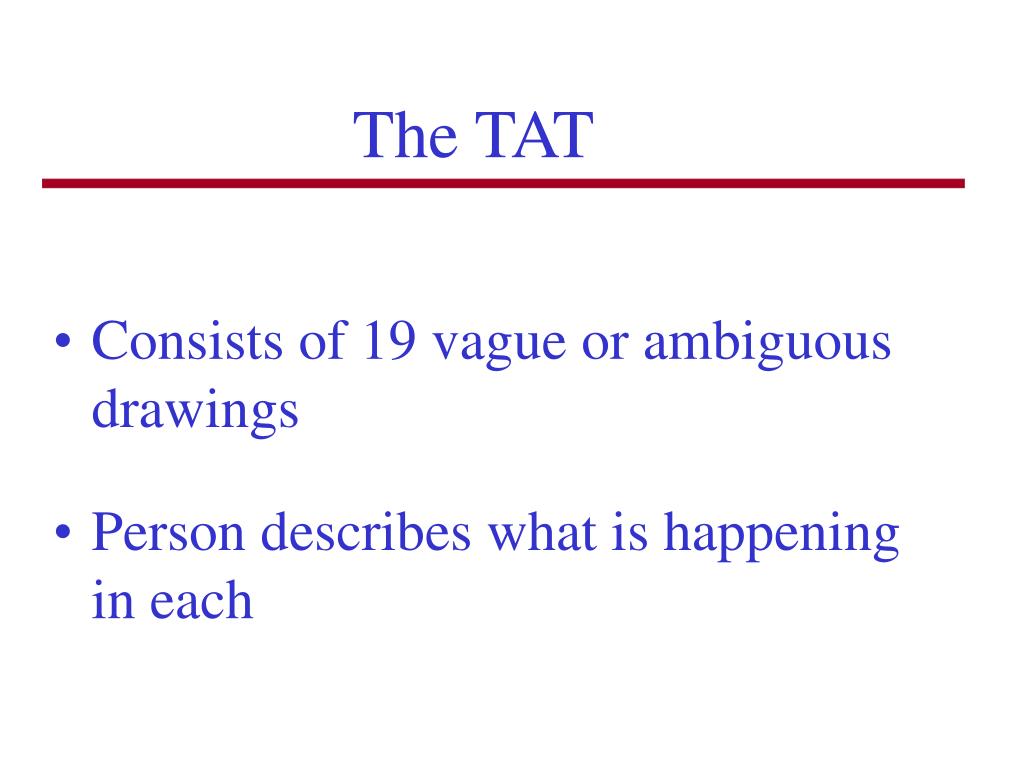 The TAT

• Consists of 19 vague or ambiguous drawings

• Person describes what is happening in each